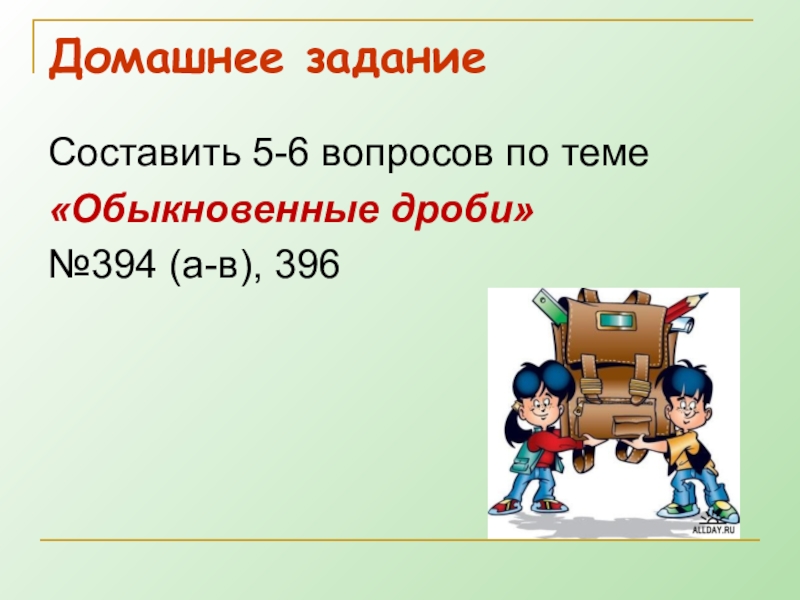 Домашнее задание

Составить 5-6 вопросов по теме

«Обыкновенные дроби»

№394 (а-в), 396

ALLDAY.RU